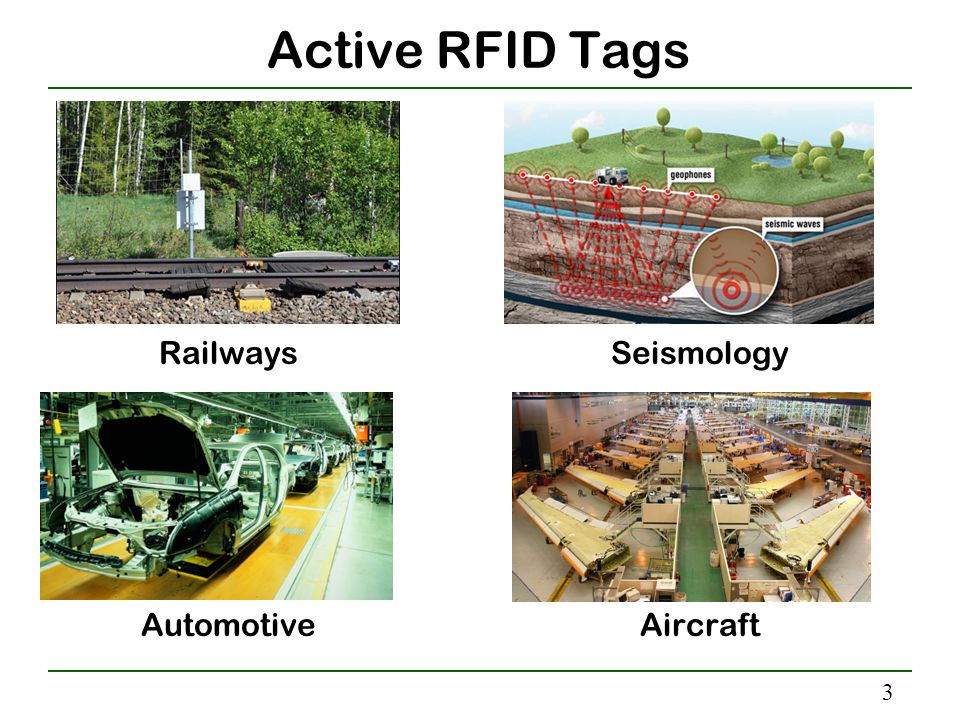 Active RFID Tags

geophones

seismic waves

Railways

Seismology

Automotive

Aircraft

3